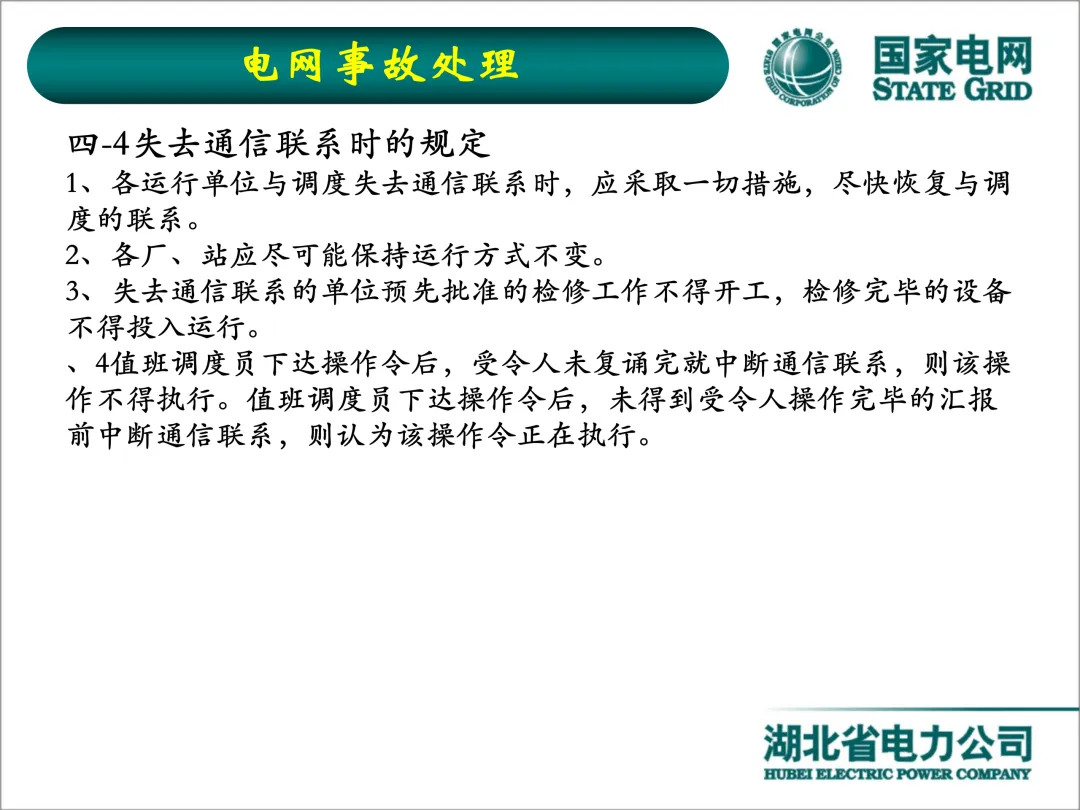 电网事故处理

国家电网
STATE GRID

四-4失去通信联系时的规定

1、各运行单位与调度失去通信联系时，应采取一切措施，尽快恢复与调度的联系。

2、各厂、站应尽可能保持运行方式不变。

3、失去通信联系的单位预先批准的检修工作不得开工，检修完毕的设备不得投入运行。

、4值班调度员下达操作令后，受令人未复诵完就中断通信联系，则该操作不得执行。值班调度员下达操作令后，未得到受令人操作完毕的汇报前中断通信联系，则认为该操作令正在执行。

湖北省电力公司
HUBEI ELECTRIC POWER COMPANY